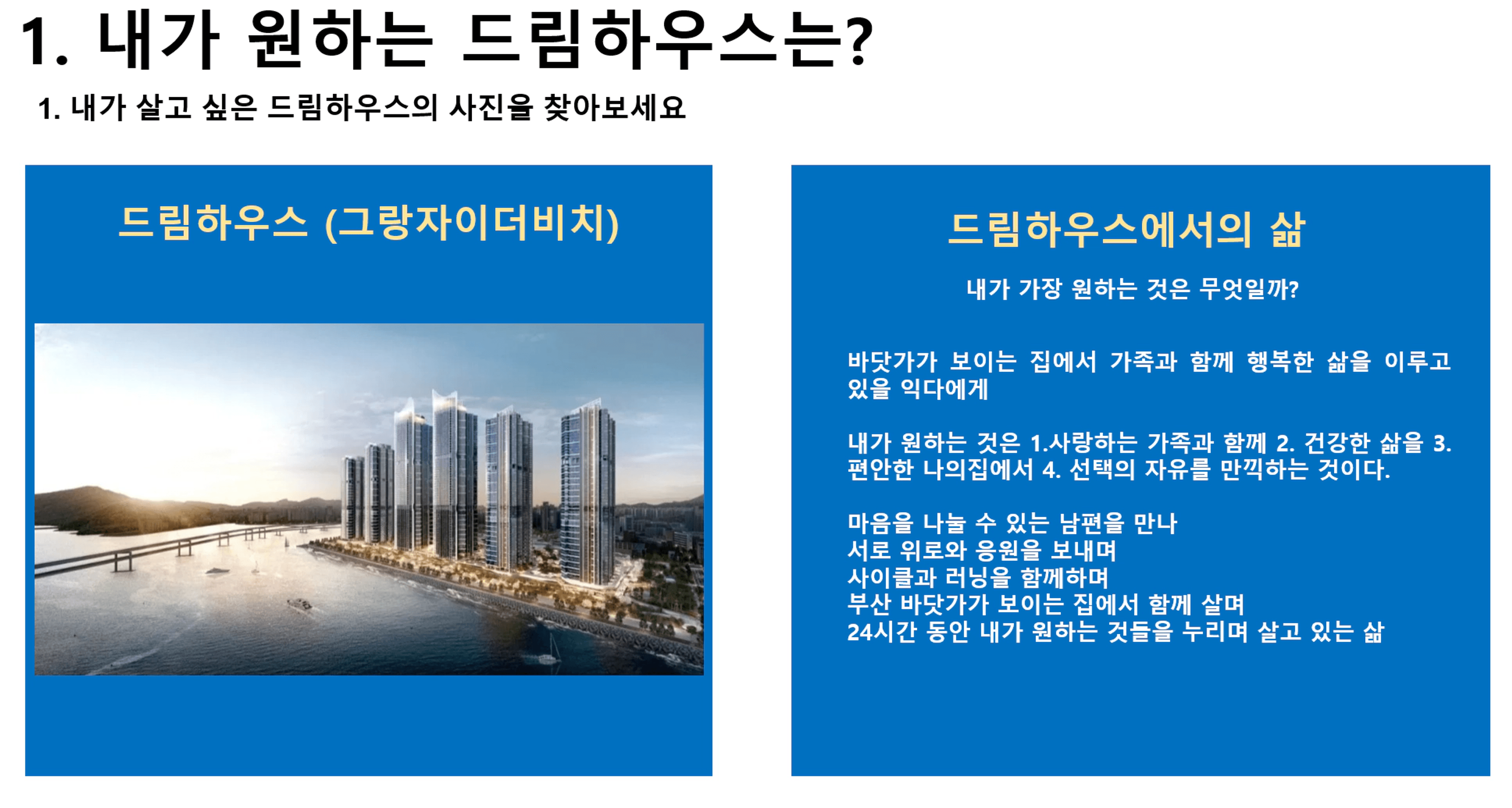 1. 내가 원하는 드림하우스는?

1. 내가 살고 싶은 드림하우스의 사진을 찾아보세요

드림하우스 (그랑자이더비치)

드림하우스에서의 삶

내가 가장 원하는 것은 무엇일까?

바닷가가 보이는 집에서 가족과 함께 행복한 삶을 이루고 있을 익다에게

내가 원하는 것은 1.사랑하는 가족과 함께 2. 건강한 삶을 3. 편안한 나의집에서 4. 선택의 자유를 만끽하는 것이다.

마음을 나눌 수 있는 남편을 만나
서로 위로와 응원을 보내며
사이클과 러닝을 함께하며
부산 바닷가가 보이는 집에서 함께 살며
24시간 동안 내가 원하는 것들을 누리며 살고 있는 삶